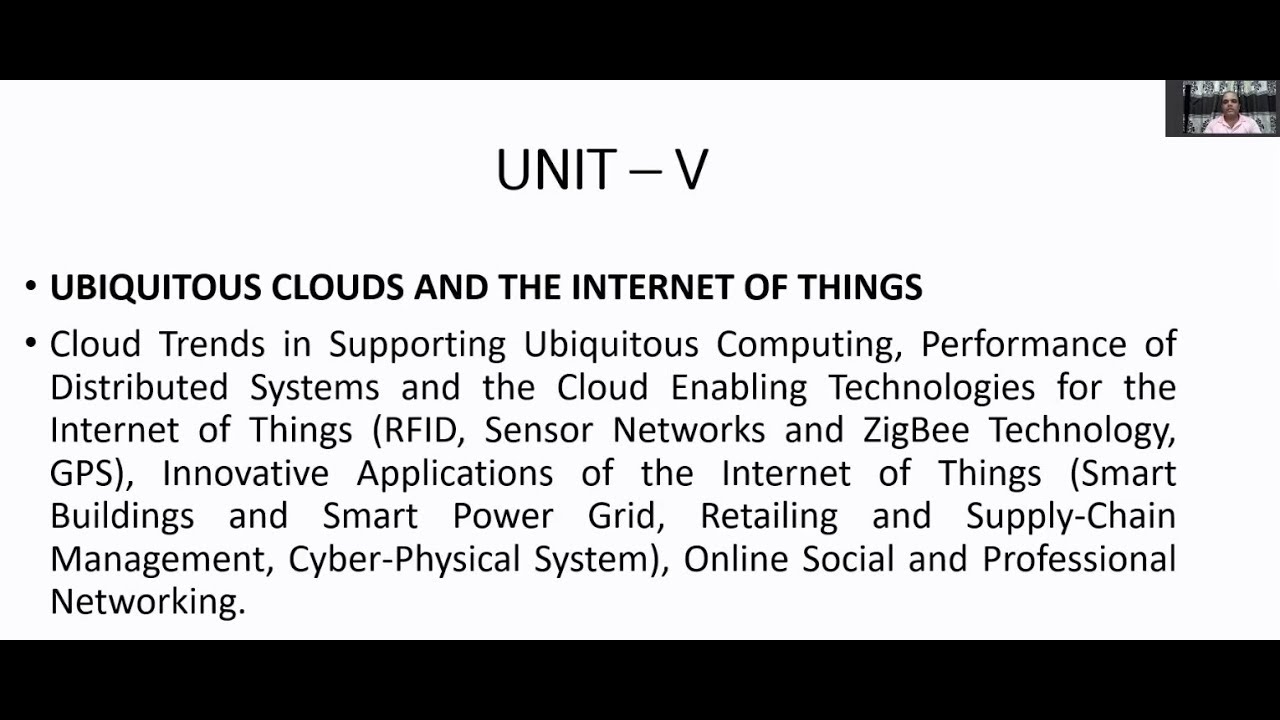 UNIT – V

• UBIQUITOUS CLOUDS AND THE INTERNET OF THINGS

• Cloud Trends in Supporting Ubiquitous Computing, Performance of Distributed Systems and the Cloud Enabling Technologies for the Internet of Things (RFID, Sensor Networks and ZigBee Technology, GPS), Innovative Applications of the Internet of Things (Smart Buildings and Smart Power Grid, Retailing and Supply-Chain Management, Cyber-Physical System), Online Social and Professional Networking.